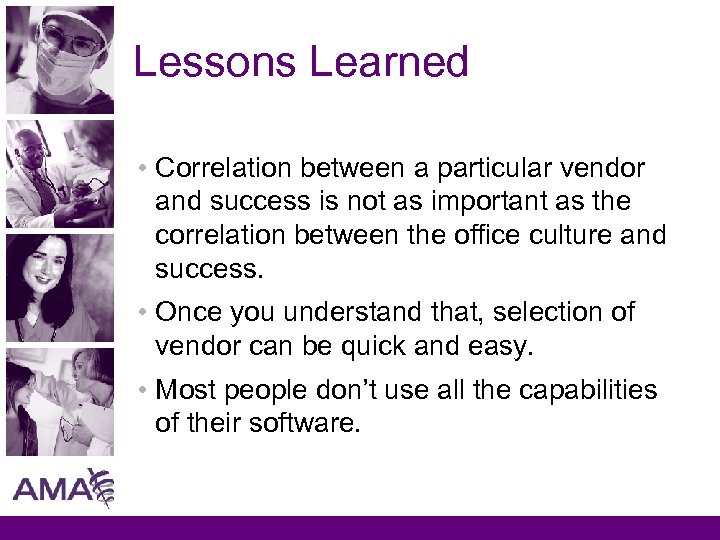 Lessons Learned

• Correlation between a particular vendor and success is not as important as the correlation between the office culture and success.

• Once you understand that, selection of vendor can be quick and easy.

• Most people don't use all the capabilities of their software.

AMA